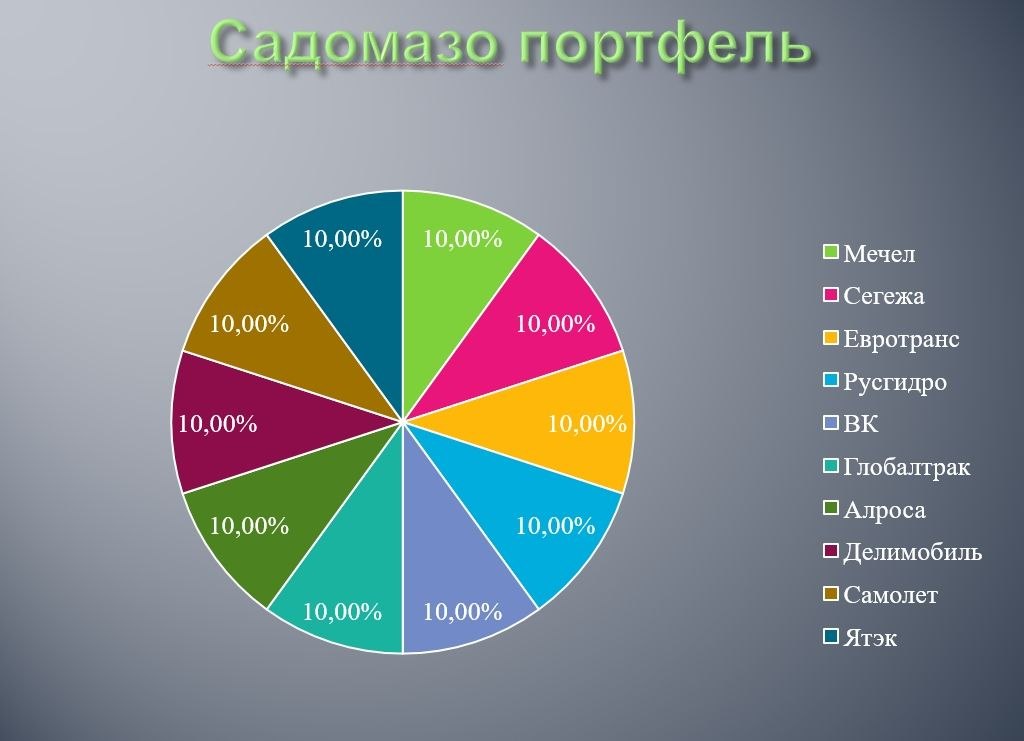 Садомазо портфель

10,00%
10,00%
10,00%
10,00%
10,00%
10,00%
10,00%
10,00%
10,00%
10,00%

Мечел
Сегежа
Евротранс
Русгидро
ВК
Глобалтрак
Алроса
Делимобиль
Самолет
Ятэк